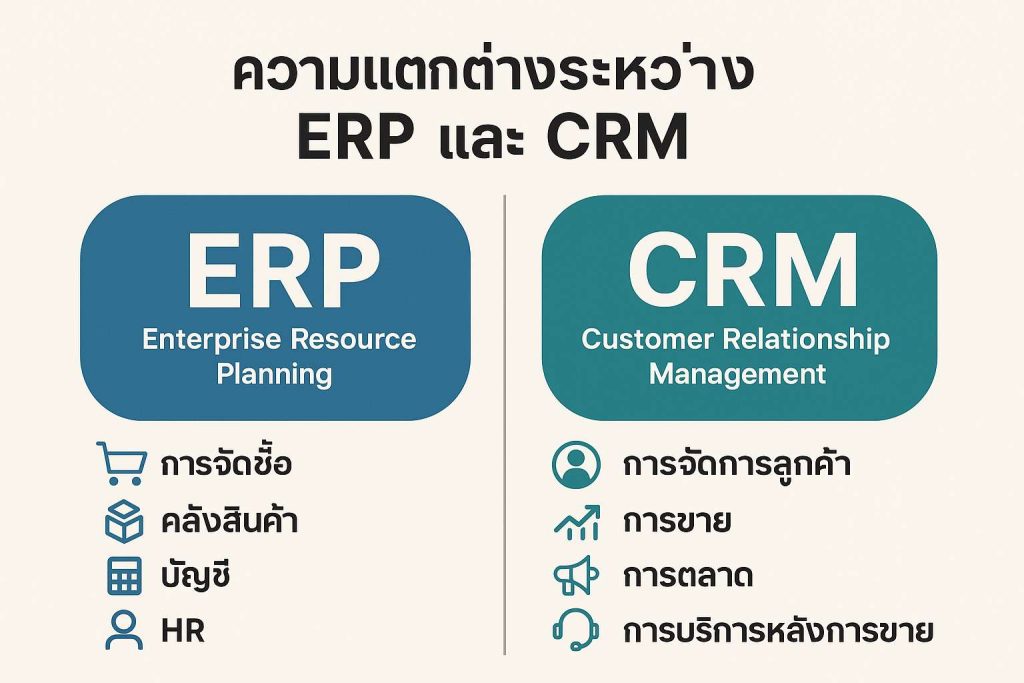 ความแตกต่างระหว่าง ERP และ CRM

ERP
Enterprise Resource Planning

การจัดซื้อ
คลังสินค้า
บัญชี
HR

CRM
Customer Relationship Management

การจัดการลูกค้า
การขาย
การตลาด
การบริการหลังการขาย